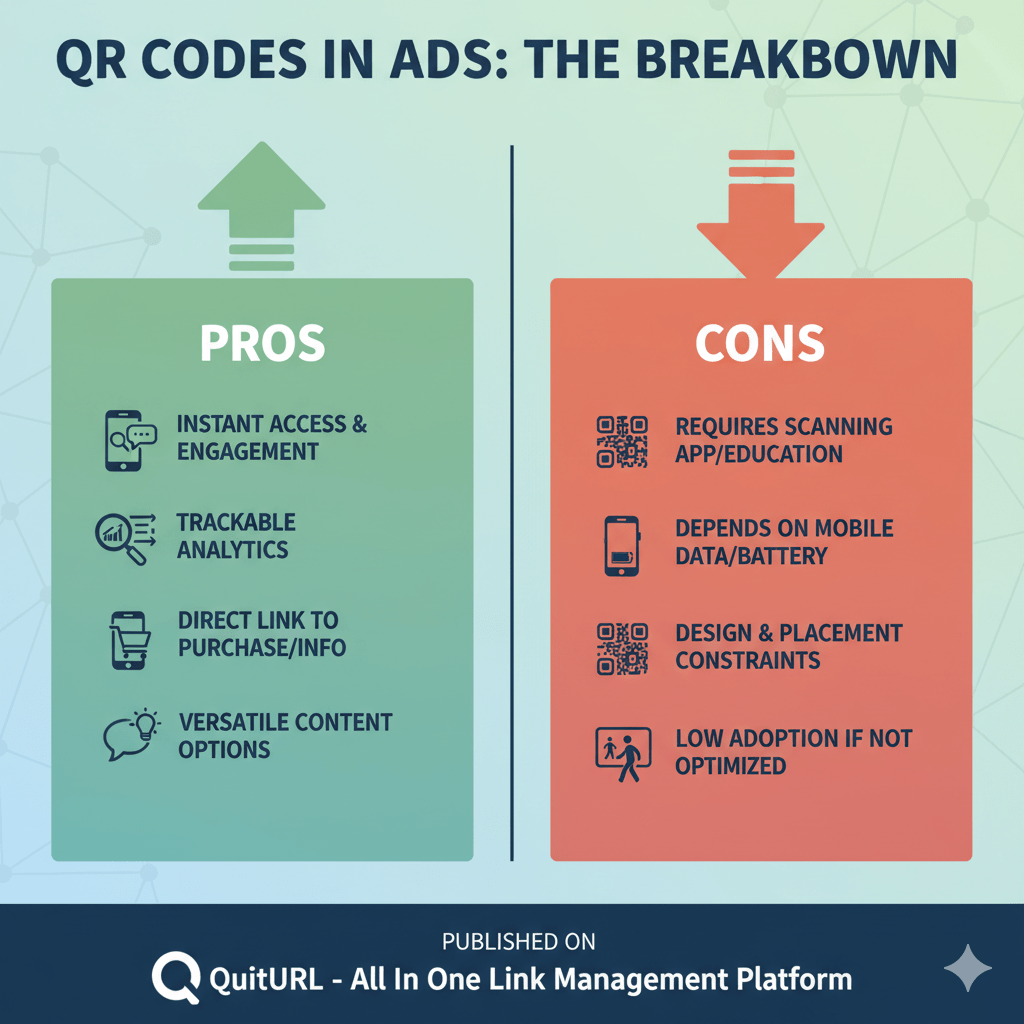 QR CODES IN ADS: THE BREAKBOWN

PROS

INSTANT ACCESS & ENGAGEMENT

TRACKABLE ANALYTICS

DIRECT LINK TO PURCHASE/INFO

VERSATILE CONTENT OPTIONS

CONS

REQUIRES SCANNING APP/EDUCATION

DEPENDS ON MOBILE DATA/BATTERY

DESIGN & PLACEMENT CONSTRAINTS

LOW ADOPTION IF NOT OPTIMIZED

PUBLISHED ON
QuitURL - All In One Link Management Platform